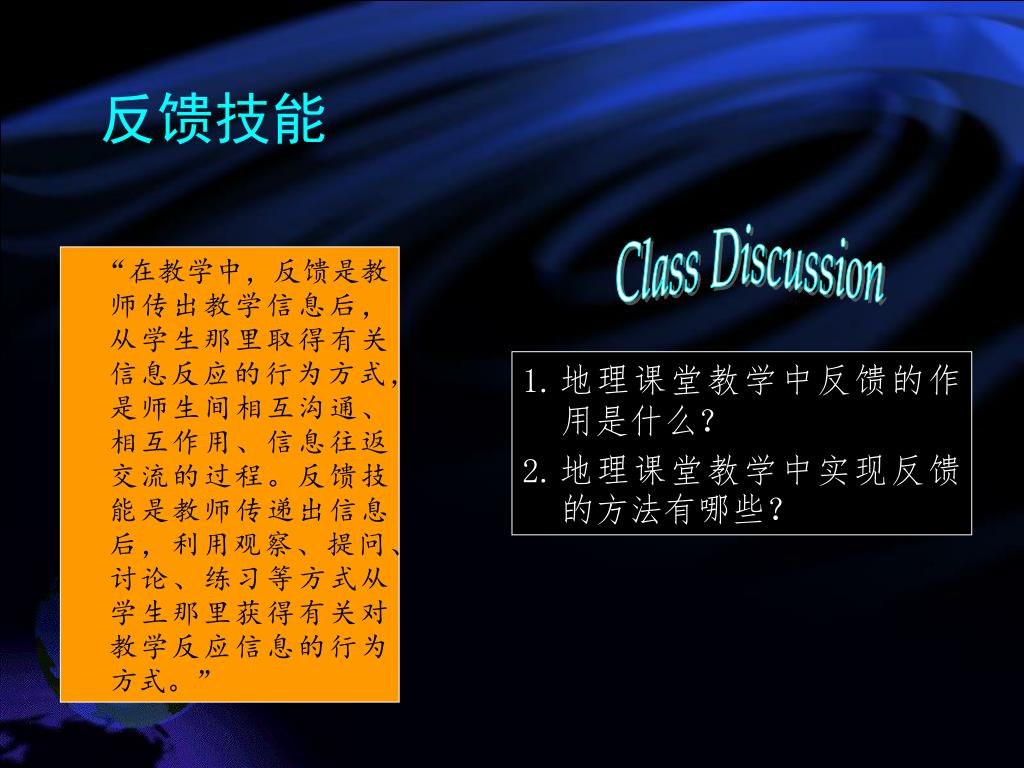 反馈技能

“在教学中，反馈是教师传出教学信息后，从学生那里取得有关信息反应的行为方式，是师生间相互沟通、相互作用、信息往返交流的过程。反馈技能是教师传递出信息后，利用观察、提问、讨论、练习等方式从学生那里获得有关对教学反应信息的行为方式。”

Class Discussion

1. 地理课堂教学中反馈的作用是什么?
2. 地理课堂教学中实现反馈的方法有哪些？